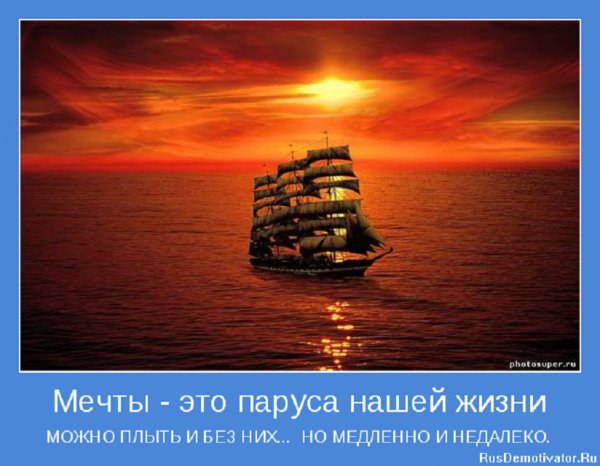 photosuper.ru

Мечты - это паруса нашей жизни

МОЖНО ПЛЫТЬ И БЕЗ НИХ... НО МЕДЛЕННО И НЕДАЛЕКО.

RusDemotivator.Ru